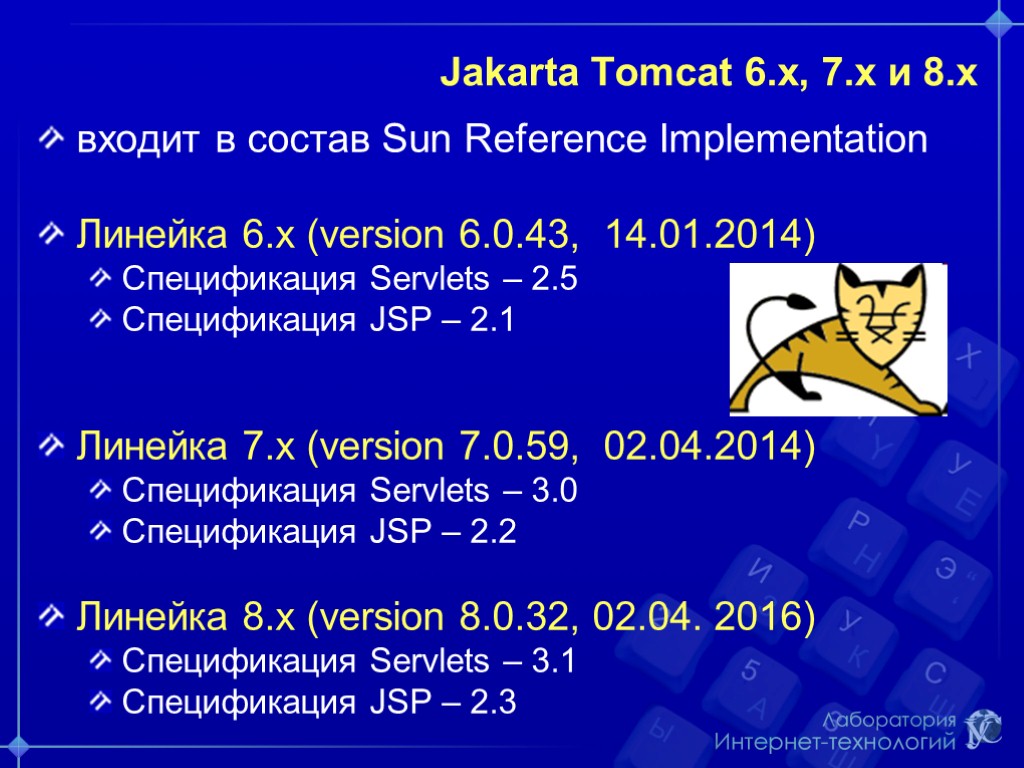 Jakarta Tomcat 6.x, 7.x и 8.x

входит в состав Sun Reference Implementation

Линейка 6.x (version 6.0.43, 14.01.2014)

Спецификация Servlets – 2.5

Спецификация JSP – 2.1

Линейка 7.x (version 7.0.59, 02.04.2014)

Спецификация Servlets – 3.0

Спецификация JSP – 2.2

Линейка 8.x (version 8.0.32, 02.04. 2016)

Спецификация Servlets – 3.1

Спецификация JSP – 2.3

Лаборатория Интернет-технологий